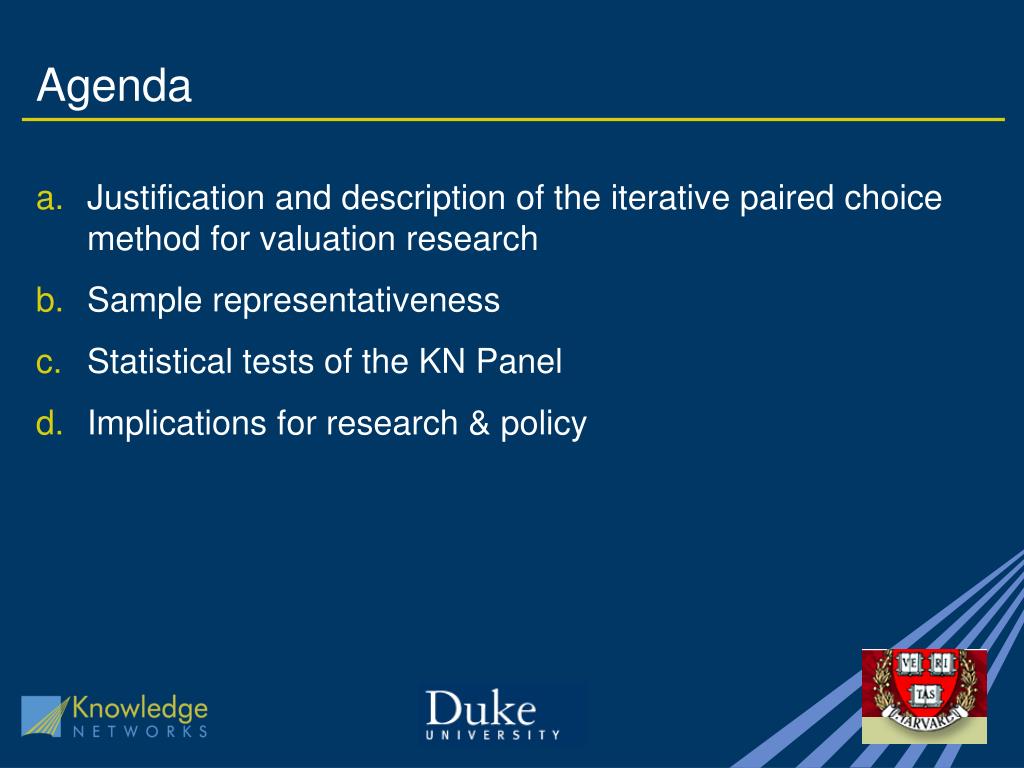 Agenda

a. Justification and description of the iterative paired choice method for valuation research

b. Sample representativeness

c. Statistical tests of the KN Panel

d. Implications for research & policy

Knowledge NETWORKS

Duke UNIVERSITY

VE RI TAS HARVARD